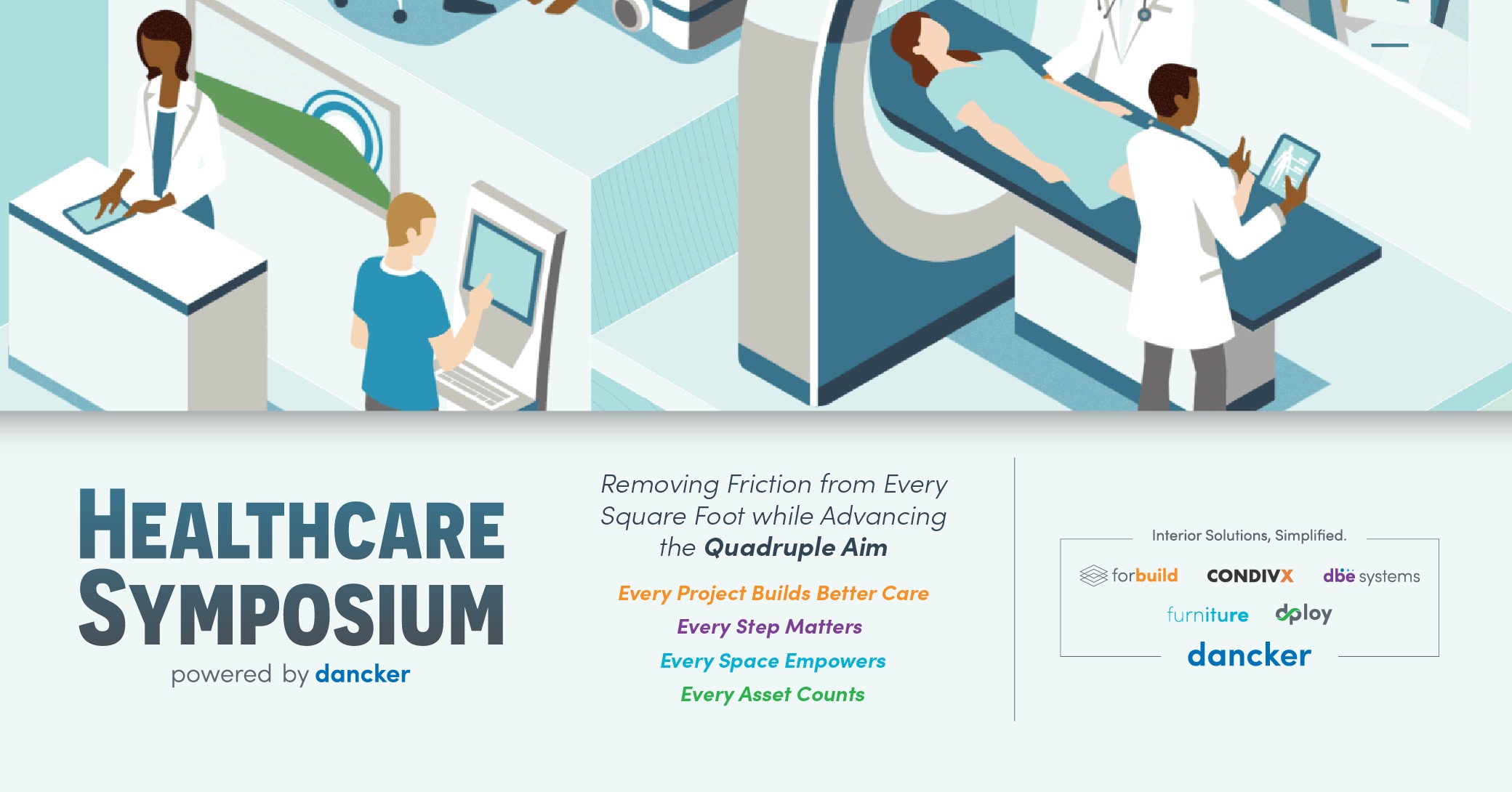 HEALTHCARE SYMPOSIUM
powered by dancker

Removing Friction from Every Square Foot while Advancing the Quadruple Aim

Every Project Builds Better Care
Every Step Matters
Every Space Empowers
Every Asset Counts

Interior Solutions, Simplified.
forbuild CONDIVX dbë systems
furniture dploy
dancker